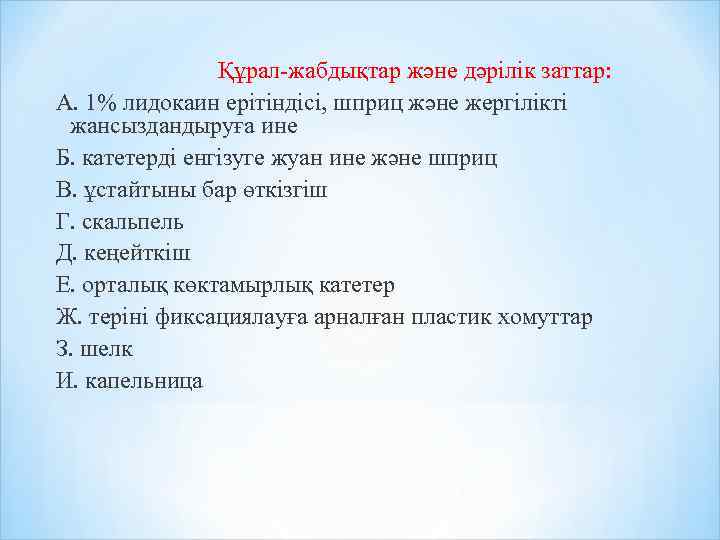 Құрал-жабдықтар және дәрілік заттар:

А. 1% лидокаин ерітіндісі, шприц және жергілікті жансыздандыруға ине

Б. катетерді енгізуге жуан ине және шприц

В. ұстайтыны бар өткізгіш

Г. скальпель

Д. кеңейткіш

Е. орталық көктамырлық катетер

Ж. теріні фиксациялауға арналған пластик хомуттар

З. шелк

И. капельница